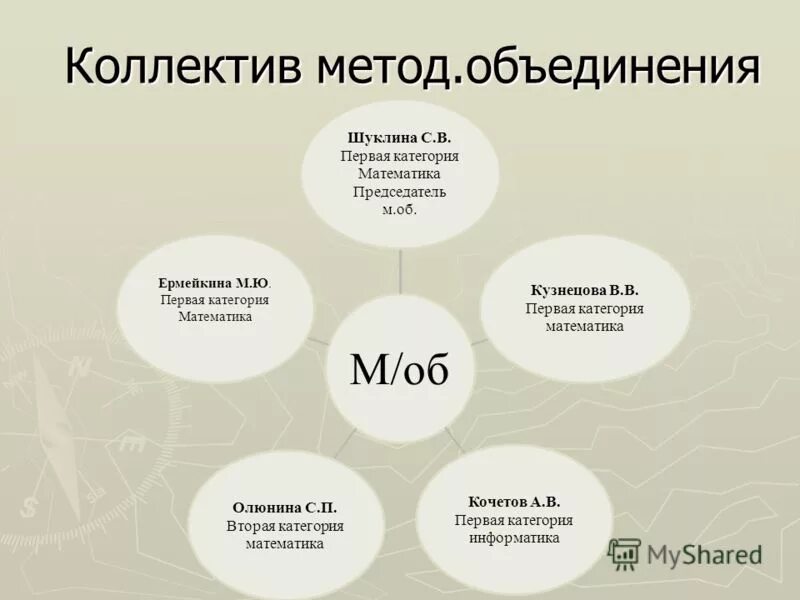 Коллектив метод.объединения

Шуклина С.В.
Первая категория
Математика
Председатель
м.об.

Ермейкина М.Ю.
Первая категория
Математика

Кузнецова В.В.
Первая категория
математика

М/об

Олюнина С.П.
Вторая категория
математика

Кочетов А.В.
Первая категория
информатика

MyShared